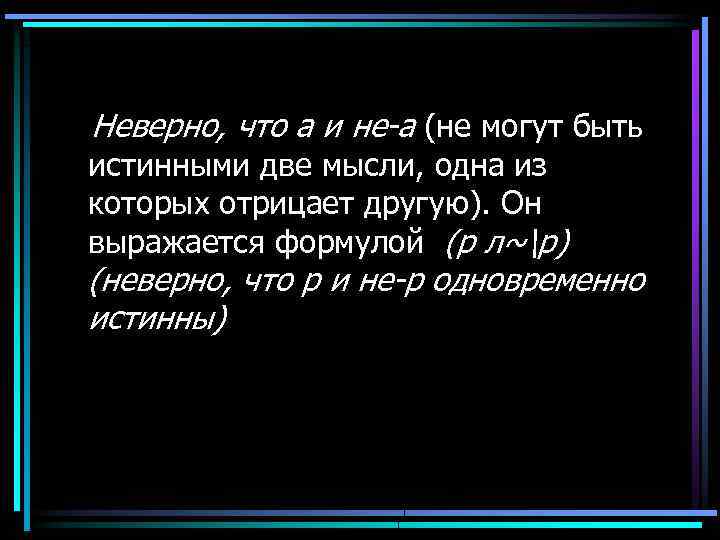 Неверно, что а и не-а (не могут быть истинными две мысли, одна из которых отрицает другую). Он выражается формулой (р л~|р) (неверно, что р и не-р одновременно истинны)